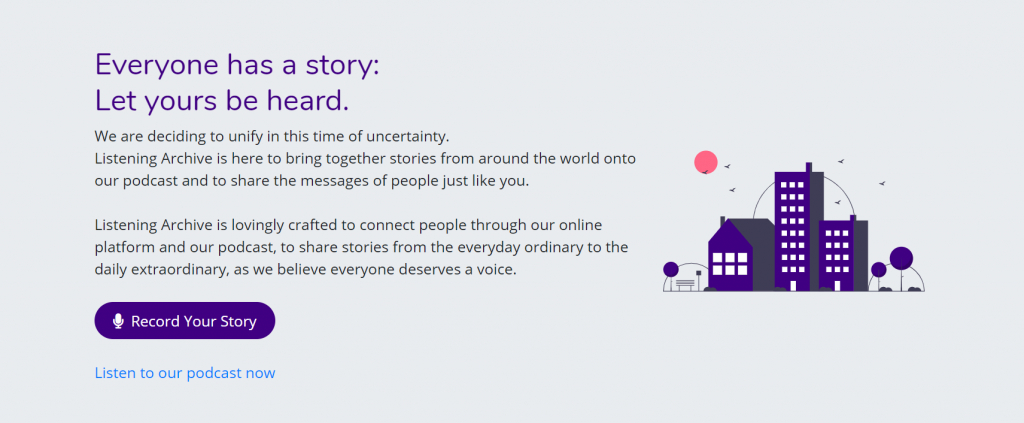 Everyone has a story:
Let yours be heard.

We are deciding to unify in this time of uncertainty.
Listening Archive is here to bring together stories from around the world onto our podcast and to share the messages of people just like you.

Listening Archive is lovingly crafted to connect people through our online platform and our podcast, to share stories from the everyday ordinary to the daily extraordinary, as we believe everyone deserves a voice.

Record Your Story

Listen to our podcast now